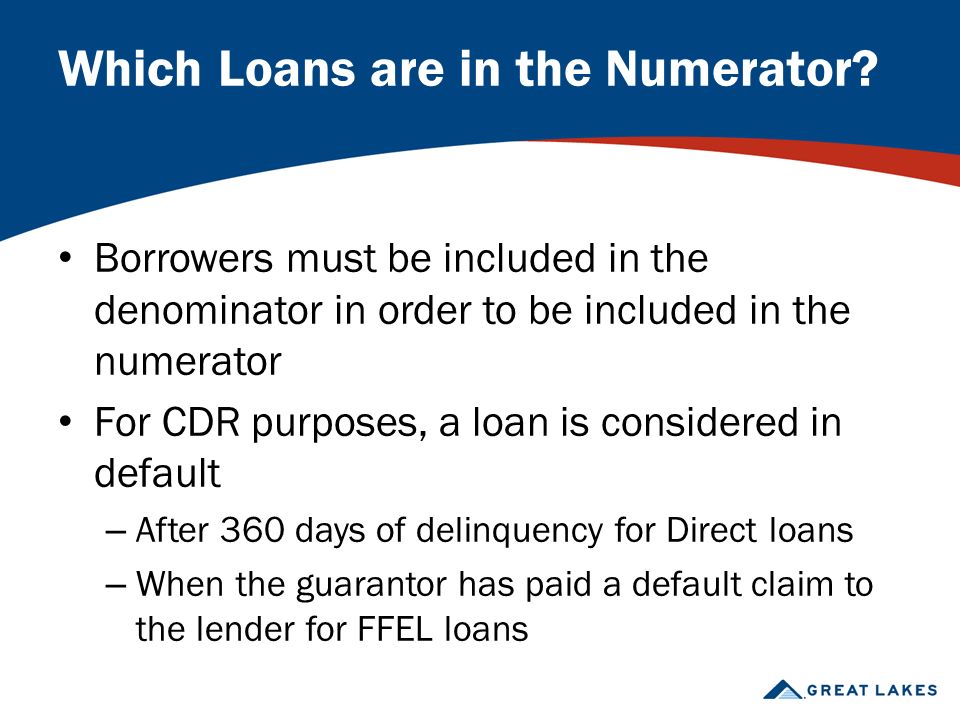 Which Loans are in the Numerator?

• Borrowers must be included in the denominator in order to be included in the numerator

• For CDR purposes, a loan is considered in default

– After 360 days of delinquency for Direct loans

– When the guarantor has paid a default claim to the lender for FFEL loans

GREAT LAKES